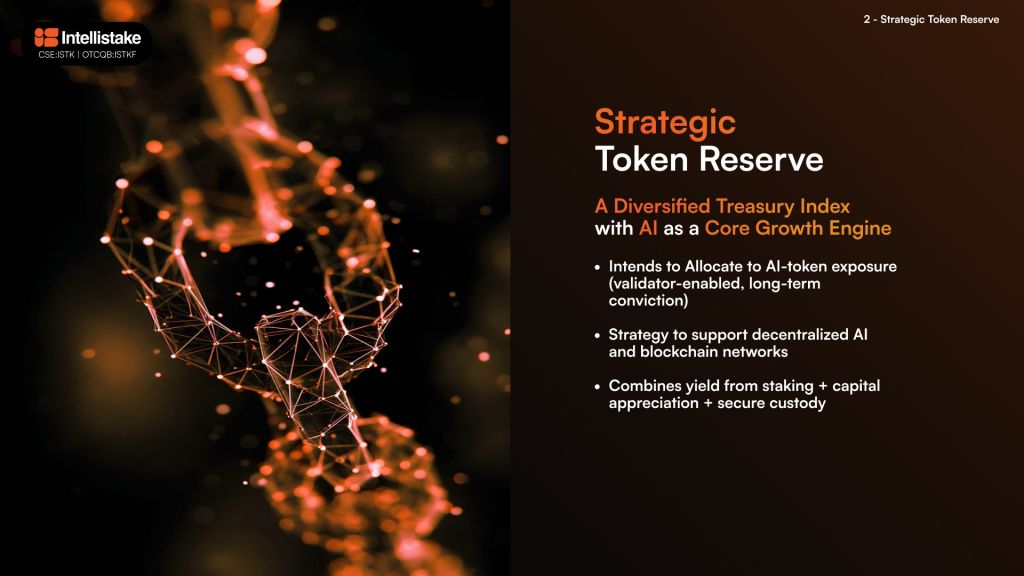 Intellistake
CSE:ISTK | OTCQB:ISTKF

2 - Strategic Token Reserve

Strategic
Token Reserve

A Diversified Treasury Index with AI as a Core Growth Engine

• Intends to Allocate to AI-token exposure (validator-enabled, long-term conviction)

• Strategy to support decentralized AI and blockchain networks

• Combines yield from staking + capital appreciation + secure custody